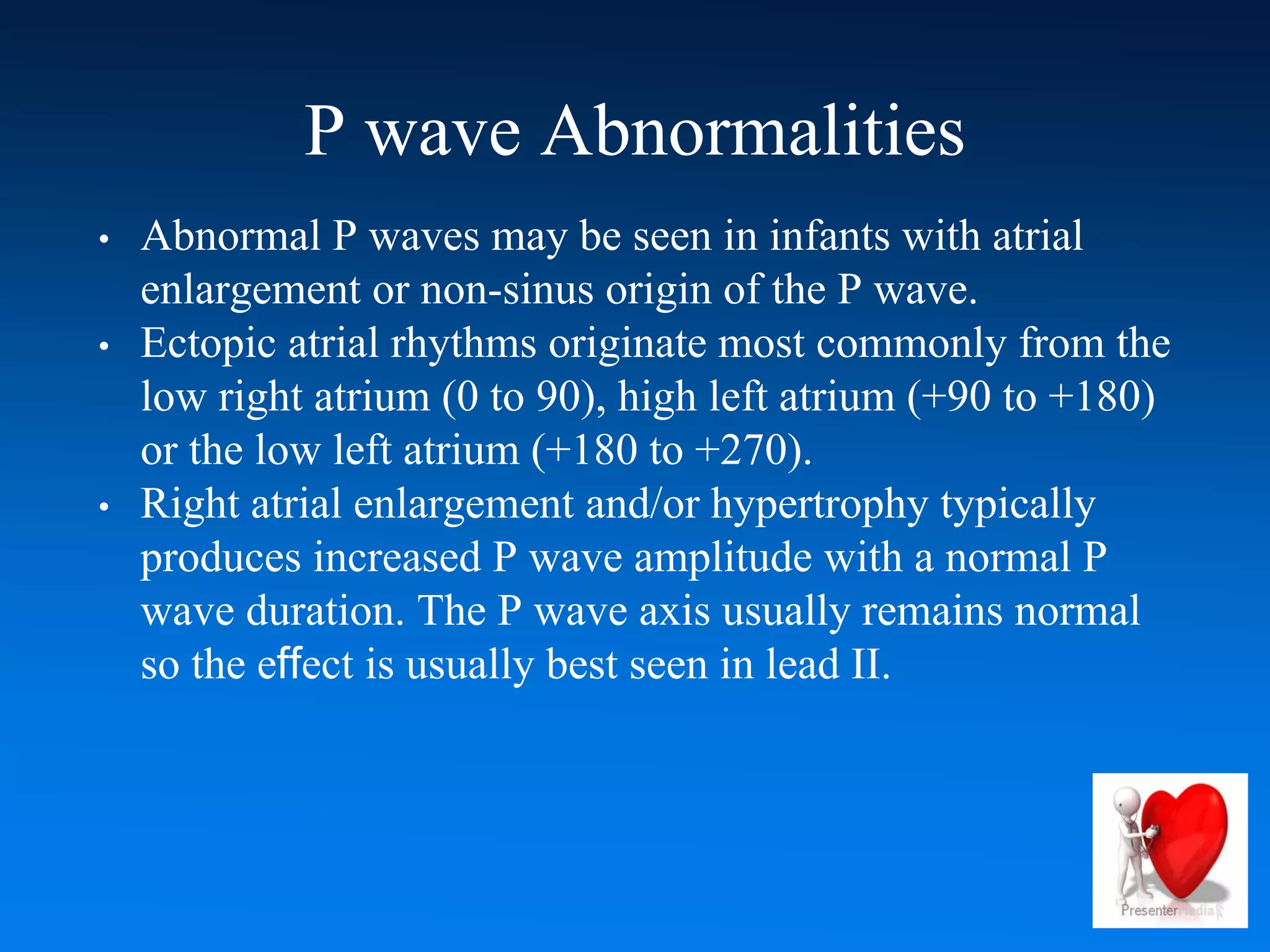 P wave Abnormalities

• Abnormal P waves may be seen in infants with atrial enlargement or non-sinus origin of the P wave.
• Ectopic atrial rhythms originate most commonly from the low right atrium (0 to 90), high left atrium (+90 to +180) or the low left atrium (+180 to +270).
• Right atrial enlargement and/or hypertrophy typically produces increased P wave amplitude with a normal P wave duration. The P wave axis usually remains normal so the effect is usually best seen in lead II.

PresenterMedia